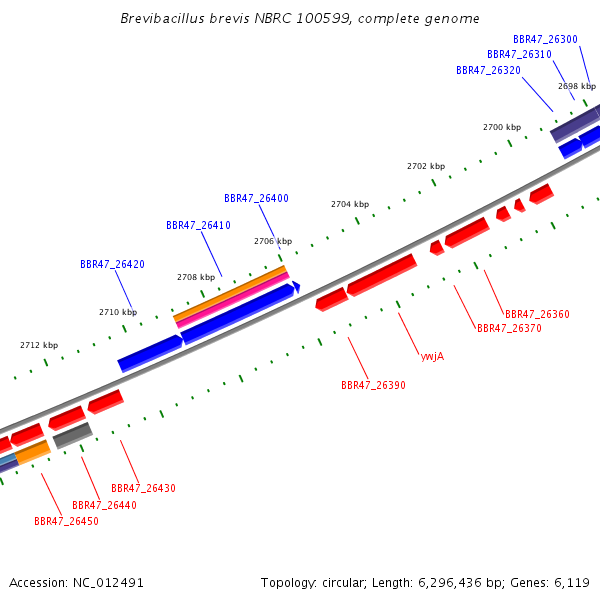 Brevibacillus brevis NBRC 100599, complete genome

BBR47_26300
BBR47_26310
BBR47_26320
2698 kbp
2700 kbp
2702 kbp
BBR47_26400
2704 kbp
BBR47_26410
2706 kbp
BBR47_26420
2708 kbp
2710 kbp
2712 kbp
BBR47_26360
BBR47_26370
ywjA
BBR47_26390
BBR47_26430
BBR47_26440
BBR47_26450

Accession: NC_012491
Topology: circular; Length: 6,296,436 bp; Genes: 6,119